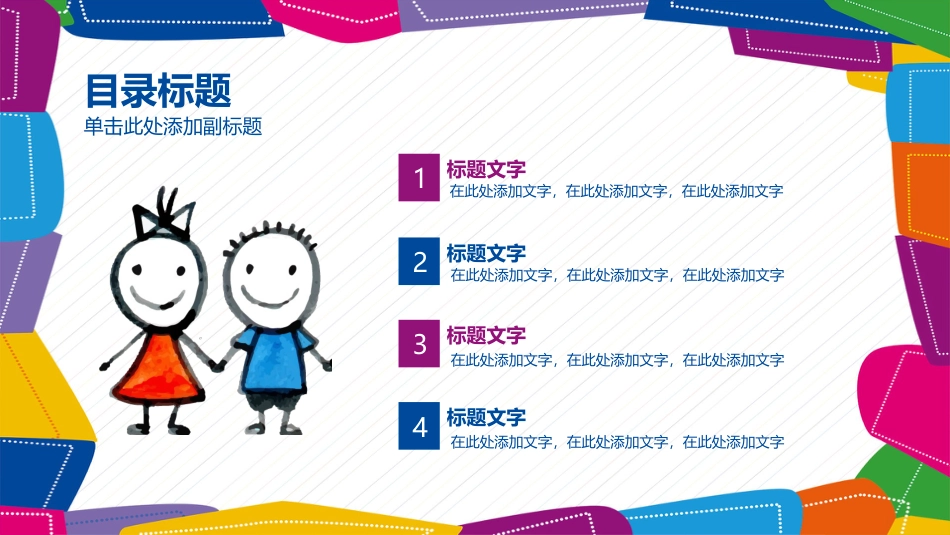 目录标题
单击此处添加副标题

1
标题文字
在此处添加文字，在此处添加文字，在此处添加文字

2
标题文字
在此处添加文字，在此处添加文字，在此处添加文字

3
标题文字
在此处添加文字，在此处添加文字，在此处添加文字

4
标题文字
在此处添加文字，在此处添加文字，在此处添加文字